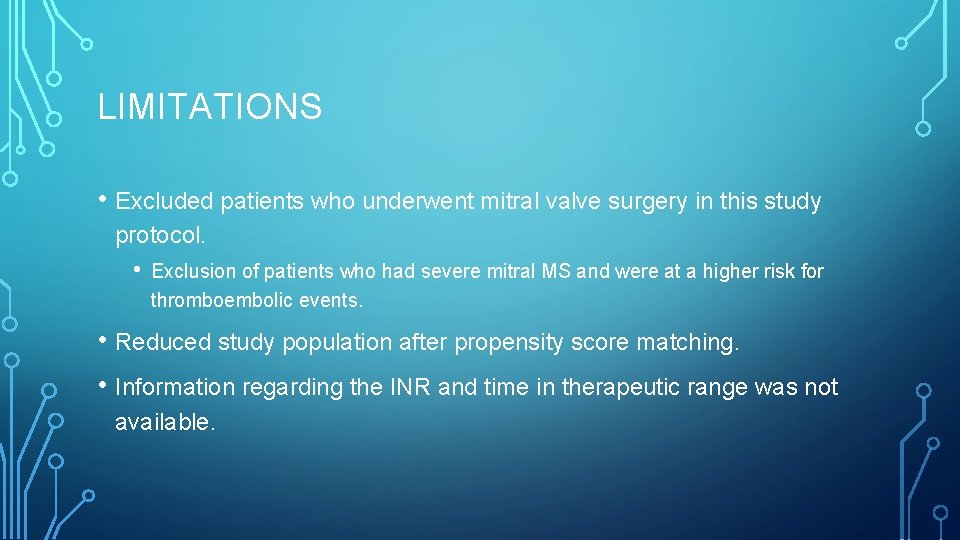 LIMITATIONS

• Excluded patients who underwent mitral valve surgery in this study protocol.

• Exclusion of patients who had severe mitral MS and were at a higher risk for thromboembolic events.

• Reduced study population after propensity score matching.

• Information regarding the INR and time in therapeutic range was not available.